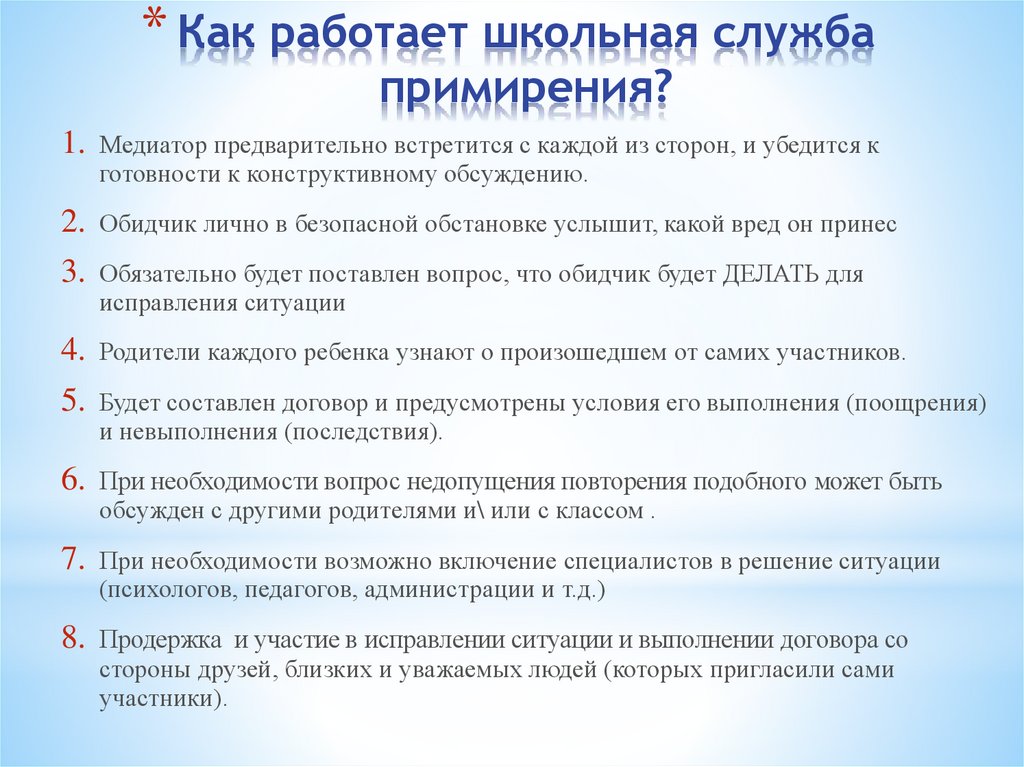 * Как работает школьная служба примирения?

1. Медиатор предварительно встретится с каждой из сторон, и убедится к готовности к конструктивному обсуждению.

2. Обидчик лично в безопасной обстановке услышит, какой вред он принес

3. Обязательно будет поставлен вопрос, что обидчик будет ДЕЛАТЬ для исправления ситуации

4. Родители каждого ребенка узнают о произошедшем от самих участников.

5. Будет составлен договор и предусмотрены условия его выполнения (поощрения) и невыполнения (последствия).

6. При необходимости вопрос недопущения повторения подобного может быть обсужден с другими родителями и\ или с классом .

7. При необходимости возможно включение специалистов в решение ситуации (психологов, педагогов, администрации и т.д.)

8. Продержка и участие в исправлении ситуации и выполнении договора со стороны друзей, близких и уважаемых людей (которых пригласили сами участники).